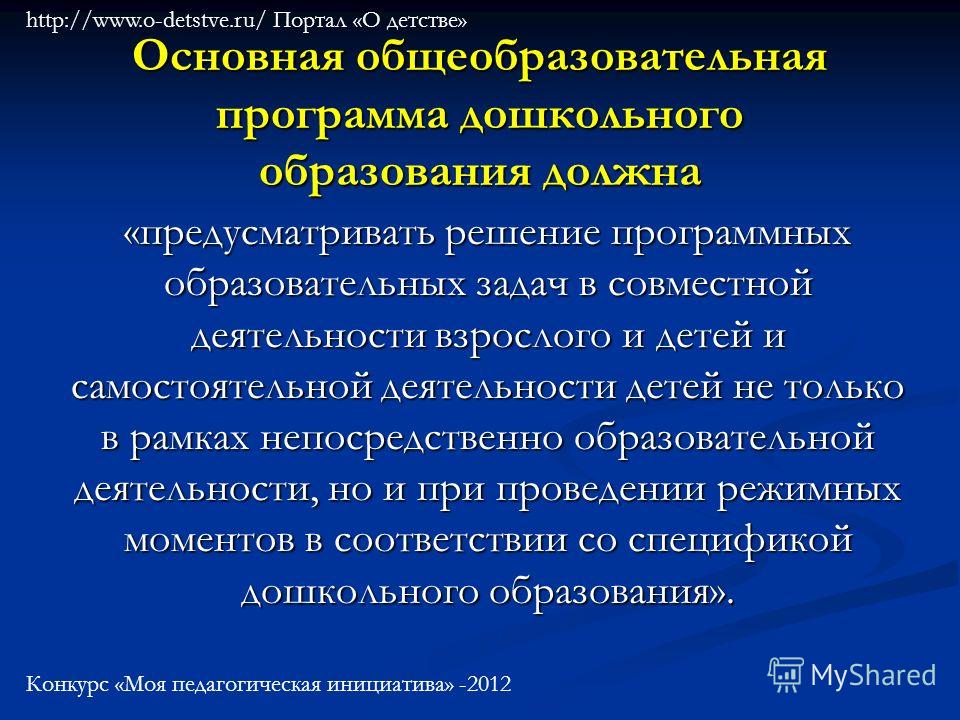 http://www.o-detstve.ru/ Портал «О детстве»

Основная общеобразовательная программа дошкольного образования должна

«предусматривать решение программных образовательных задач в совместной деятельности взрослого и детей и самостоятельной деятельности детей не только в рамках непосредственно образовательной деятельности, но и при проведении режимных моментов в соответствии со спецификой дошкольного образования».

Конкурс «Моя педагогическая инициатива» -2012

MyShared